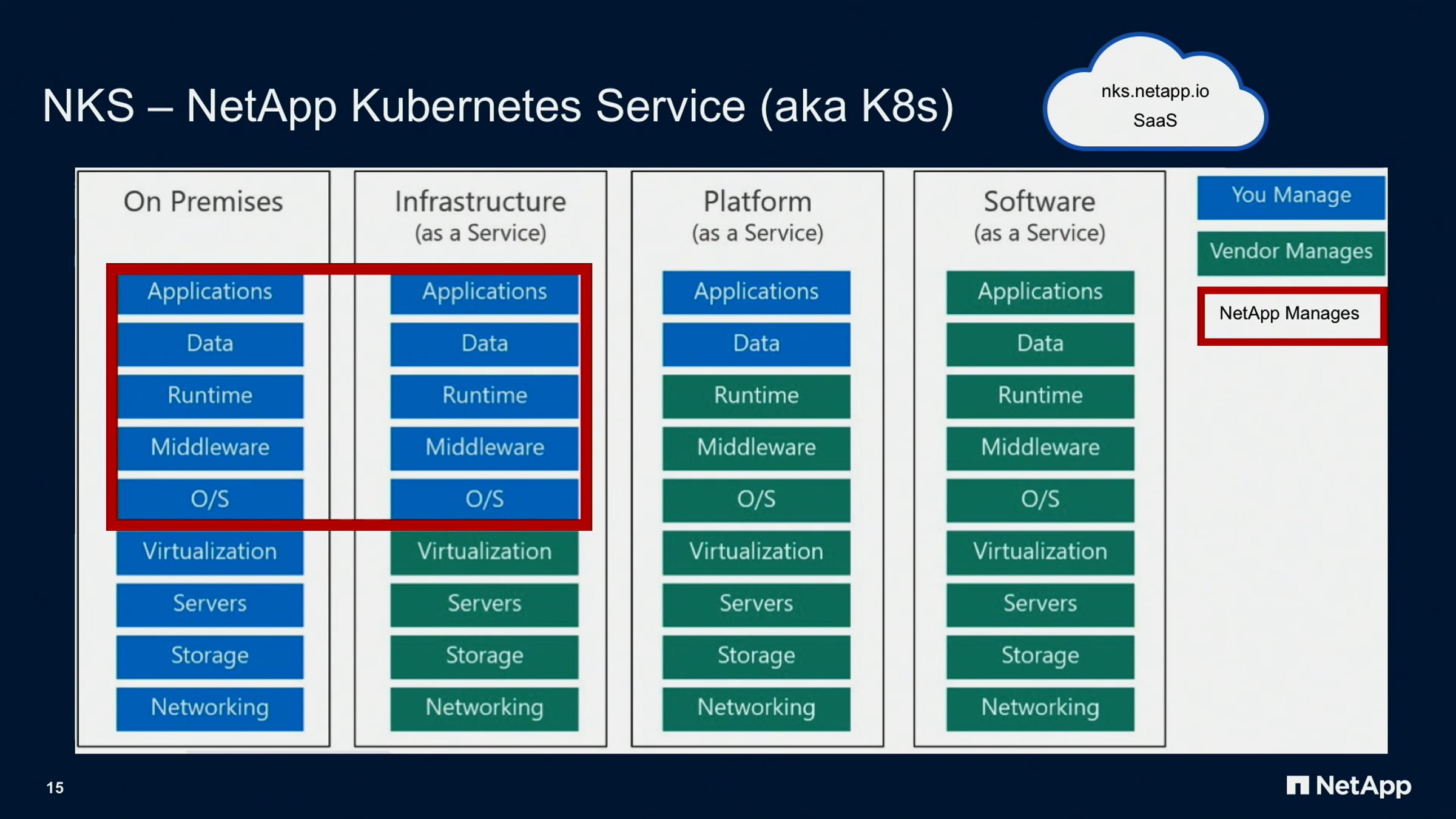 NKS – NetApp Kubernetes Service (aka K8s)

nks.netapp.io
SaaS

On Premises

Applications
Data
Runtime
Middleware
O/S
Virtualization
Servers
Storage
Networking

Infrastructure
(as a Service)

Applications
Data
Runtime
Middleware
O/S
Virtualization
Servers
Storage
Networking

Platform
(as a Service)

Applications
Data
Runtime
Middleware
O/S
Virtualization
Servers
Storage
Networking

Software
(as a Service)

Applications
Data
Runtime
Middleware
O/S
Virtualization
Servers
Storage
Networking

You Manage

Vendor Manages

NetApp Manages

15

NetApp